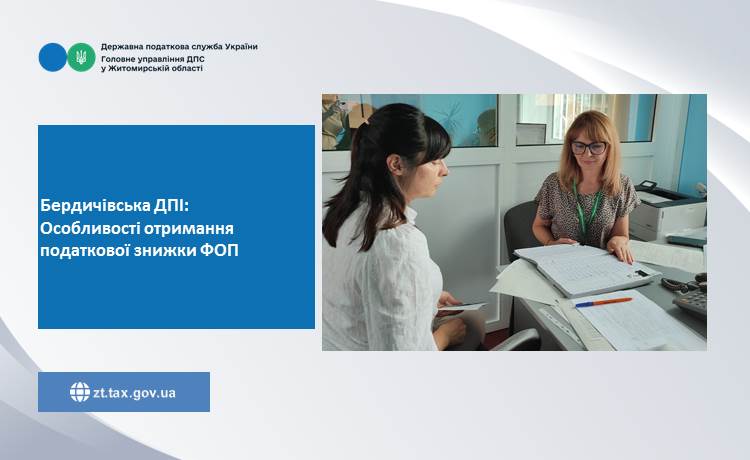 Державна податкова служба України
Головне управління ДПС
у Житомирській області

Бердичівська ДПІ:
Особливості отримання
податкової знижки ФОП

zt.tax.gov.ua